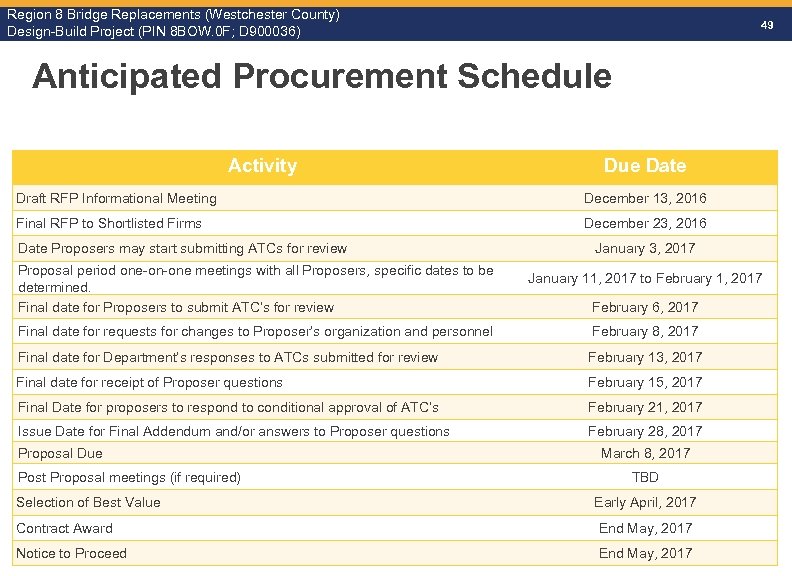 Region 8 Bridge Replacements (Westchester County)
Design-Build Project (PIN 8BOW.0F; D900036)

49

Anticipated Procurement Schedule

| Activity | Due Date |
|---|---|
| Draft RFP Informational Meeting | December 13, 2016 |
| Final RFP to Shortlisted Firms | December 23, 2016 |
| Date Proposers may start submitting ATCs for review | January 3, 2017 |
| Proposal period one-on-one meetings with all Proposers, specific dates to be determined. | January 11, 2017 to February 1, 2017 |
| Final date for Proposers to submit ATC's for review | February 6, 2017 |
| Final date for requests for changes to Proposer's organization and personnel | February 8, 2017 |
| Final date for Department's responses to ATCs submitted for review | February 13, 2017 |
| Final date for receipt of Proposer questions | February 15, 2017 |
| Final Date for proposers to respond to conditional approval of ATC's | February 21, 2017 |
| Issue Date for Final Addendum and/or answers to Proposer questions | February 28, 2017 |
| Proposal Due | March 8, 2017 |
| Post Proposal meetings (if required) | TBD |
| Selection of Best Value | Early April, 2017 |
| Contract Award | End May, 2017 |
| Notice to Proceed | End May, 2017 |